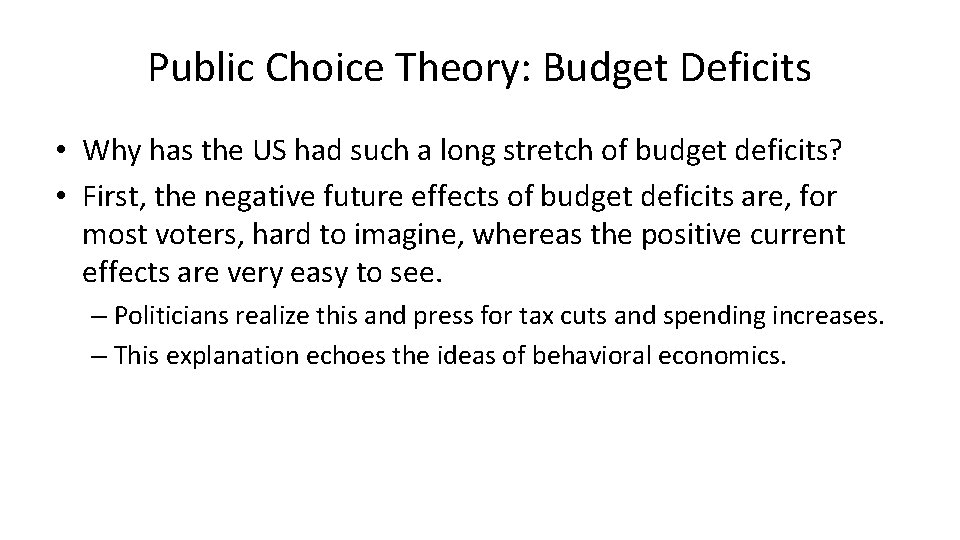 Public Choice Theory: Budget Deficits

• Why has the US had such a long stretch of budget deficits?
• First, the negative future effects of budget deficits are, for most voters, hard to imagine, whereas the positive current effects are very easy to see.
– Politicians realize this and press for tax cuts and spending increases.
– This explanation echoes the ideas of behavioral economics.